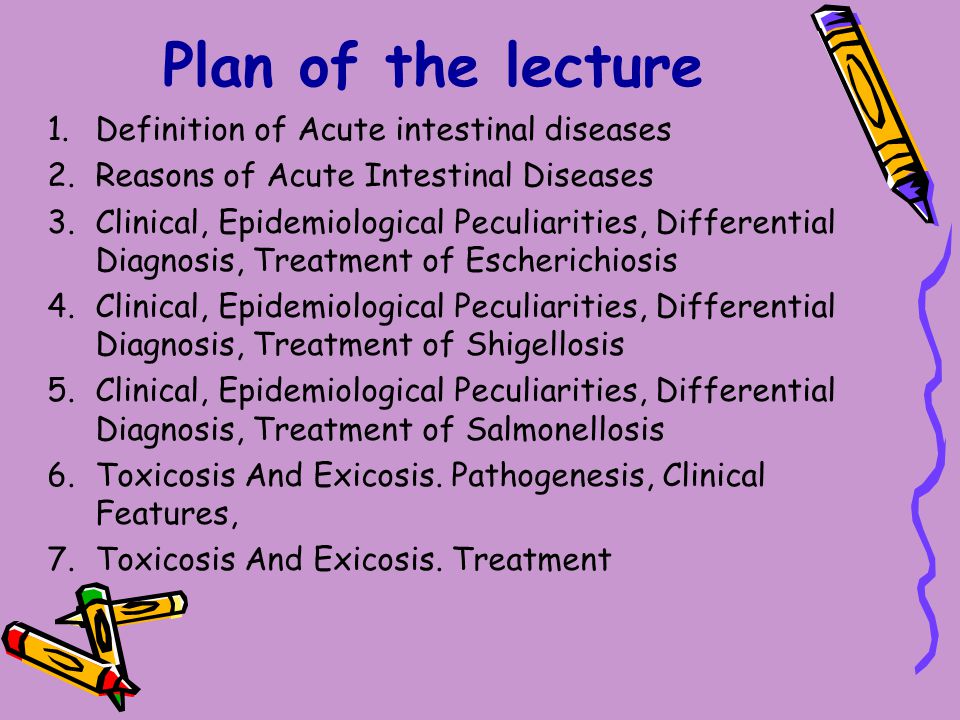 Plan of the lecture

1. Definition of Acute intestinal diseases
2. Reasons of Acute Intestinal Diseases
3. Clinical, Epidemiological Peculiarities, Differential Diagnosis, Treatment of Escherichiosis
4. Clinical, Epidemiological Peculiarities, Differential Diagnosis, Treatment of Shigellosis
5. Clinical, Epidemiological Peculiarities, Differential Diagnosis, Treatment of Salmonellosis
6. Toxicosis And Exicosis. Pathogenesis, Clinical Features,
7. Toxicosis And Exicosis. Treatment